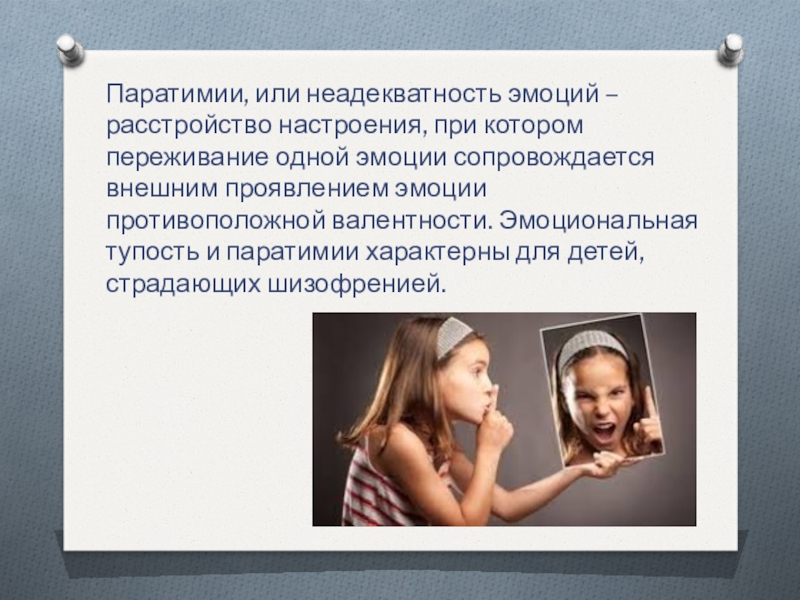 Паратимии, или неадекватность эмоций – расстройство настроения, при котором переживание одной эмоции сопровождается внешним проявлением эмоции противоположной валентности. Эмоциональная тупость и паратимии характерны для детей, страдающих шизофренией.